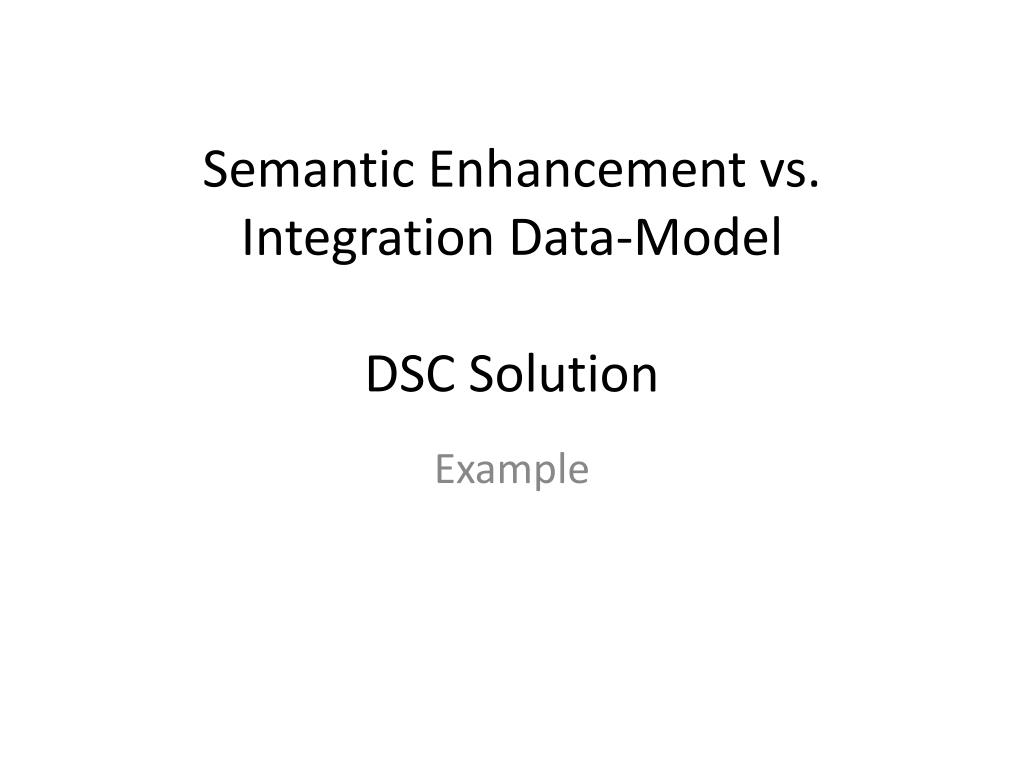 Semantic Enhancement vs. Integration Data-Model

DSC Solution

Example